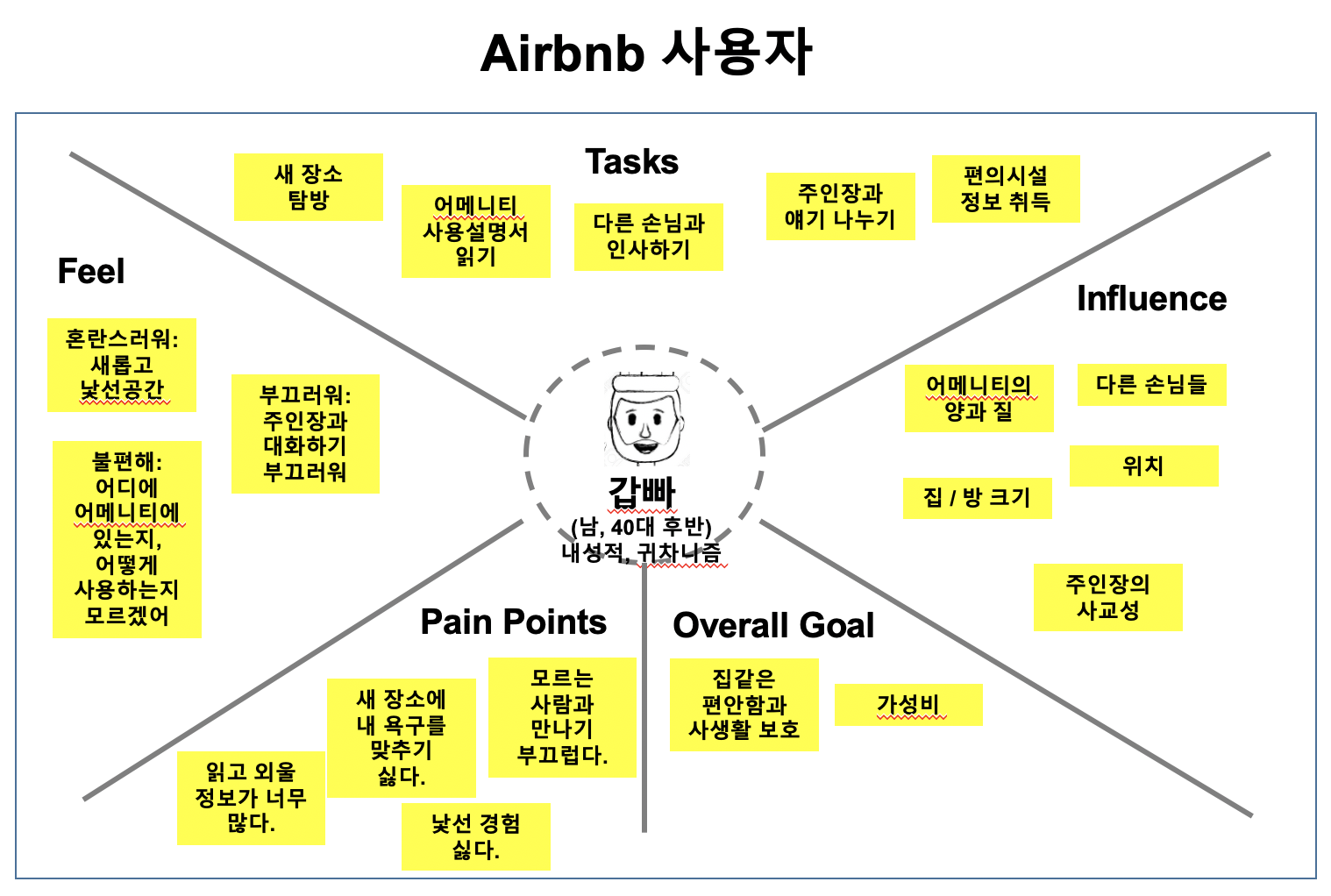 Airbnb 사용자

Tasks

새 장소 탐방

어메니티 사용설명서 읽기

다른 손님과 인사하기

주인장과 얘기 나누기

편의시설 정보 취득

Feel

혼란스러워: 새롭고 낯선공간

부끄러워: 주인장과 대화하기 부끄러워

불편해: 어디에 어메니티에 있는지, 어떻게 사용하는지 모르겠어

Influence

어메니티의 양과 질

다른 손님들

위치

집 / 방 크기

주인장의 사교성

갑빠
(남, 40대 후반)
내성적, 귀차니즘

Pain Points

새 장소에 내 욕구를 맞추기 싫다.

모르는 사람과 만나기 부끄럽다.

읽고 외울 정보가 너무 많다.

낯선 경험 싫다.

Overall Goal

집같은 편안함과 사생활 보호

가성비